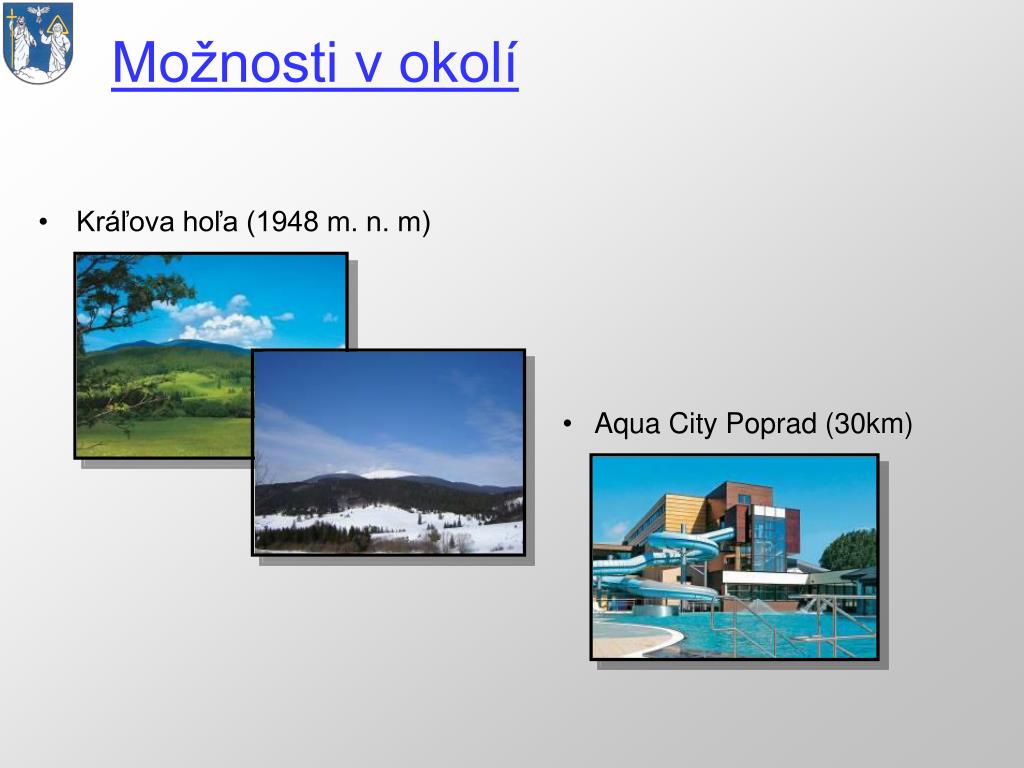 Možnosti v okolí

• Kráľova hoľa (1948 m. n. m)

• Aqua City Poprad (30km)